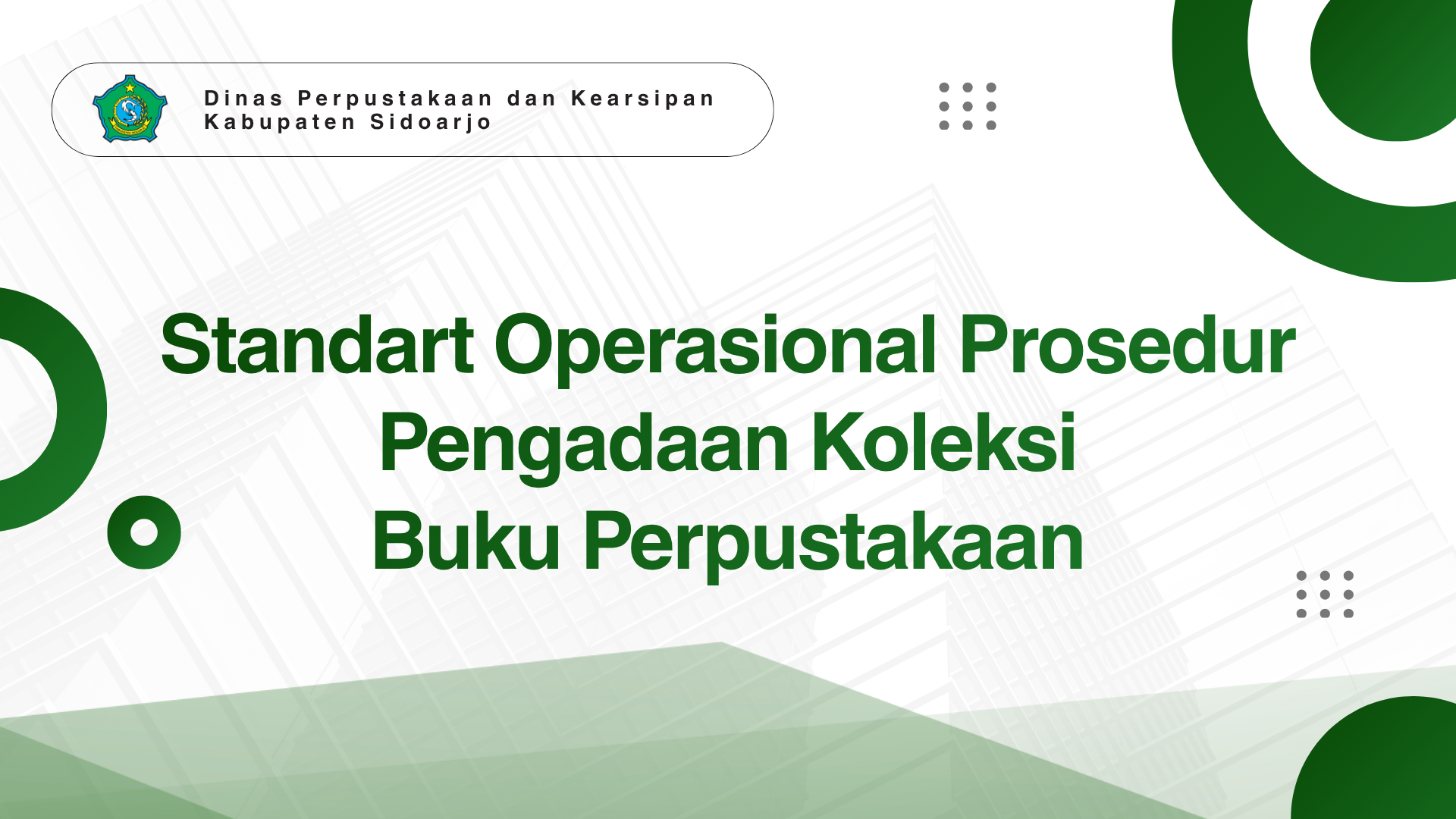 Dinas Perpustakaan dan Kearsipan
Kabupaten Sidoarjo

Standart Operasional Prosedur
Pengadaan Koleksi
Buku Perpustakaan